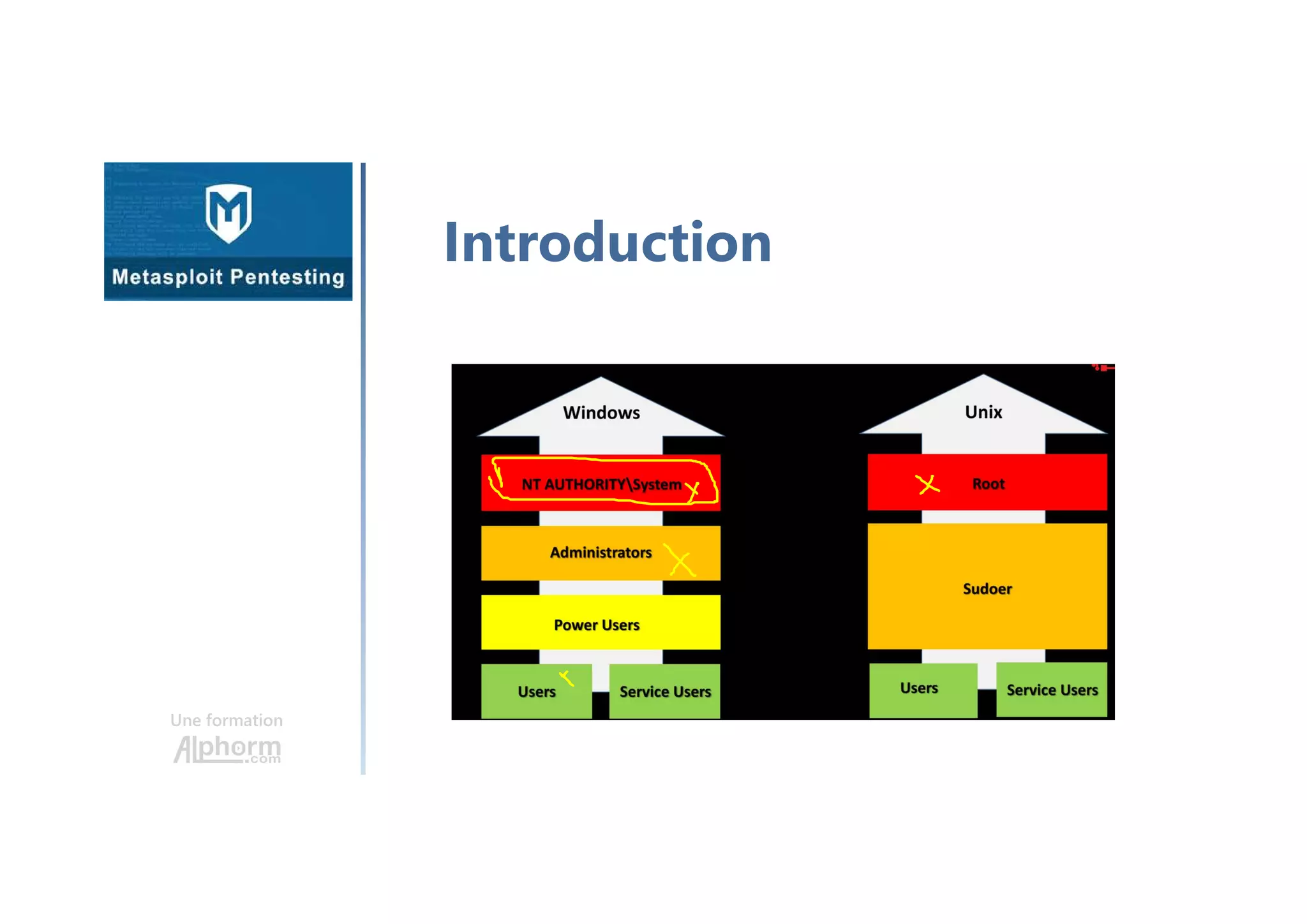 Metasploit Pentesting

Introduction

Windows

NT AUTHORITY\System

Administrators

Power Users

Users

Service Users

Unix

Root

Sudoer

Users

Service Users

Une formation
Alphorm.com